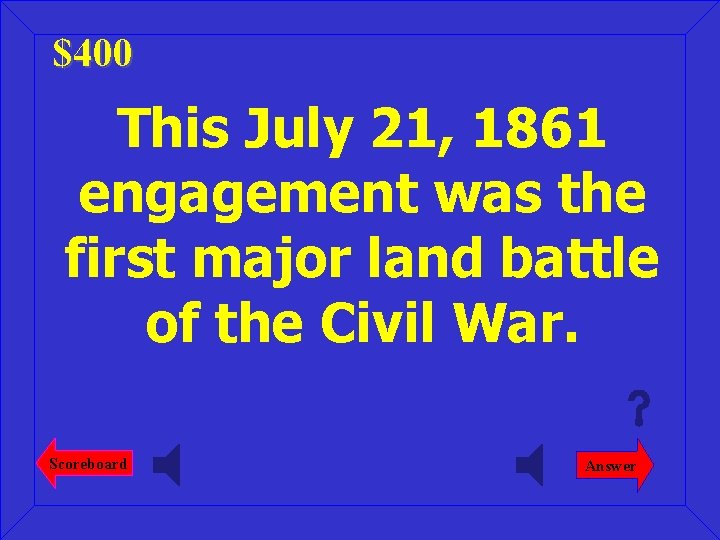 $400

This July 21, 1861 engagement was the first major land battle of the Civil War.

?

Scoreboard

Answer